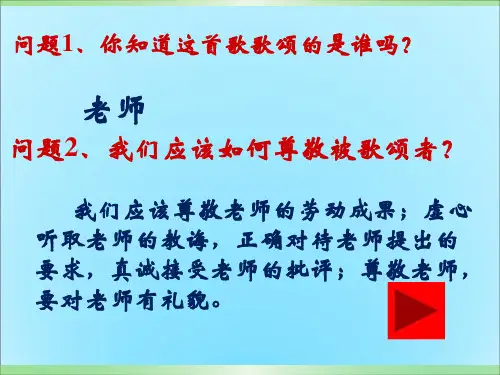 问题1、你知道这首歌歌颂的是谁吗？

老师

问题2、我们应该如何尊敬被歌颂者？

我们应该尊敬老师的劳动成果；虚心听取老师的教诲，正确对待老师提出的要求，真诚接受老师的批评；尊敬老师，要对老师有礼貌。